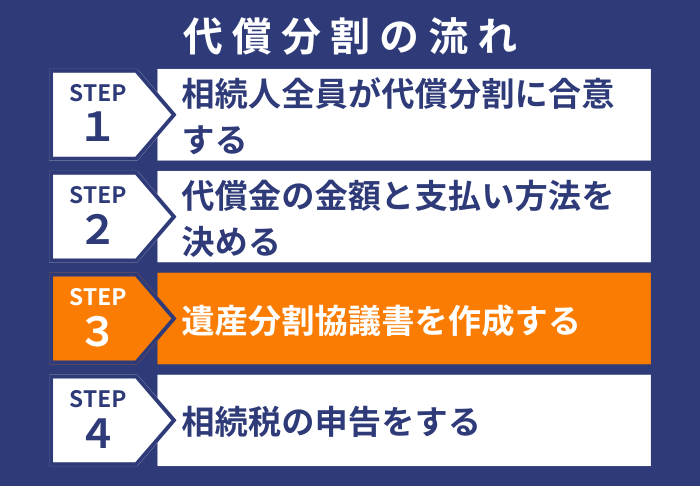 代償分割の流れ

STEP 1
相続人全員が代償分割に合意する

STEP 2
代償金の金額と支払い方法を決める

STEP 3
遺産分割協議書を作成する

STEP 4
相続税の申告をする